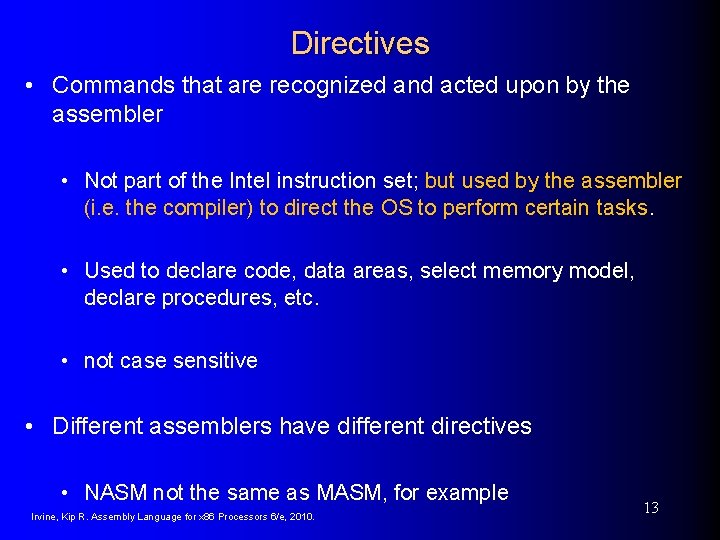 Directives

• Commands that are recognized and acted upon by the assembler

• Not part of the Intel instruction set; but used by the assembler (i.e. the compiler) to direct the OS to perform certain tasks.

• Used to declare code, data areas, select memory model, declare procedures, etc.

• not case sensitive

• Different assemblers have different directives

• NASM not the same as MASM, for example

Irvine, Kip R. Assembly Language for x86 Processors 6/e, 2010.

13